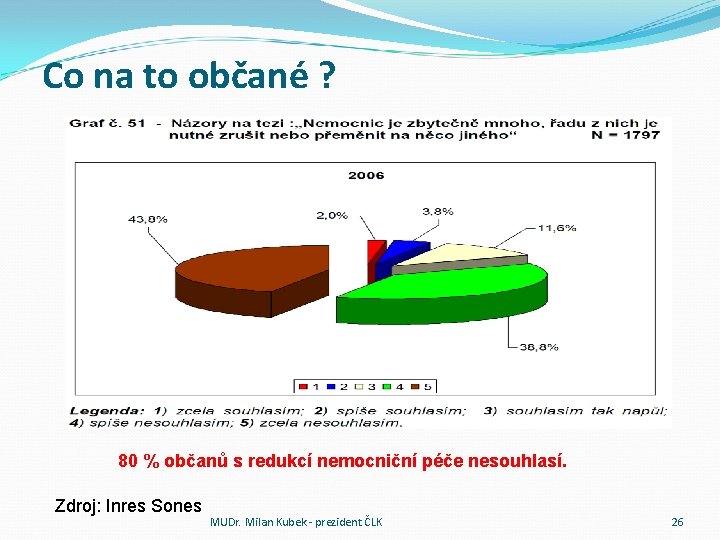 Co na to občané ?

Graf č. 51 - Názory na tezi :„Nemocnic je zbytečně mnoho, řadu z nich je nutné zrušit nebo přeměnit na něco jiného“ N = 1797

2006

43,8%

2,0%

3,8%

11,6%

38,8%

1 2 3 4 5

Legenda: 1) zcela souhlasím; 2) spíše souhlasím; 3) souhlasím tak napůl; 4) spíše nesouhlasím; 5) zcela nesouhlasím.

80 % občanů s redukcí nemocniční péče nesouhlasí.

Zdroj: Inres Sones

MUDr. Milan Kubek - prezident ČLK

26